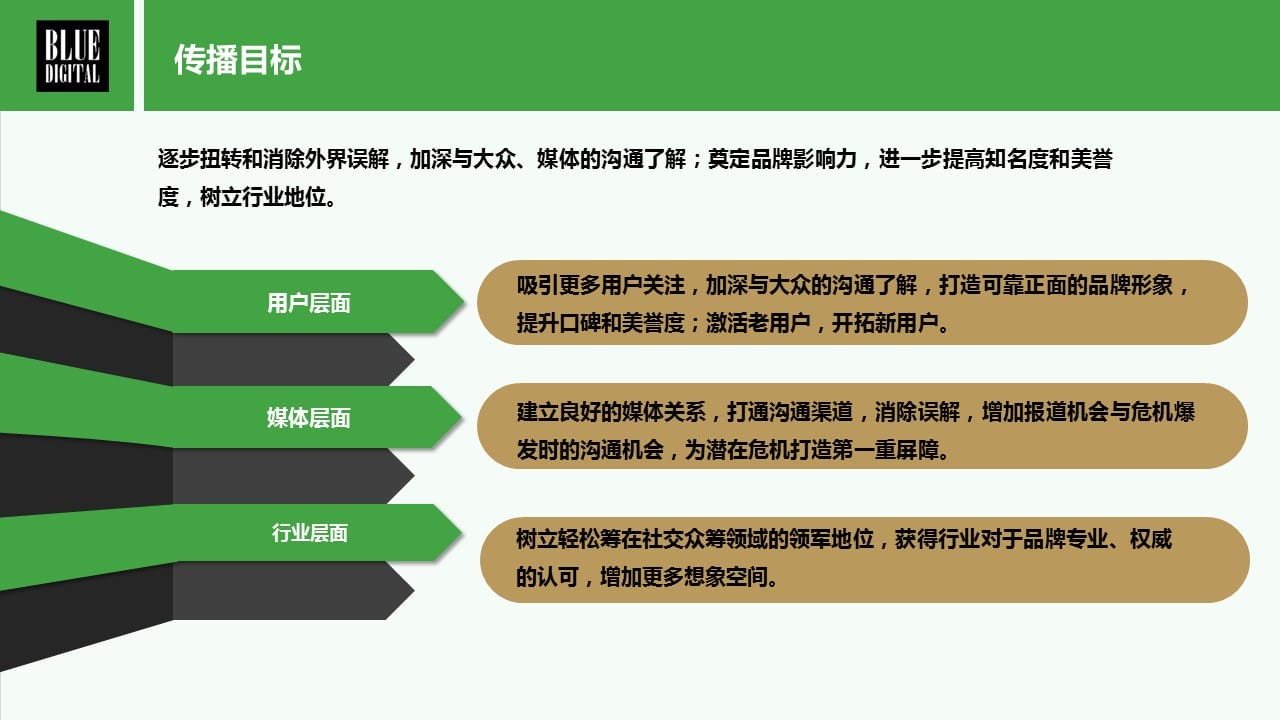 BLUE DIGITAL

传播目标

逐步扭转和消除外界误解，加深与大众、媒体的沟通了解；奠定品牌影响力，进一步提高知名度和美誉度，树立行业地位。

用户层面

吸引更多用户关注，加深与大众的沟通了解，打造可靠正面的品牌形象，提升口碑和美誉度；激活老用户，开拓新用户。

媒体层面

建立良好的媒体关系，打通沟通渠道，消除误解，增加报道机会与危机爆发时的沟通机会，为潜在危机打造第一重屏障。

行业层面

树立轻松筹在社交众筹领域的领军地位，获得行业对于品牌专业、权威的认可，增加更多想象空间。